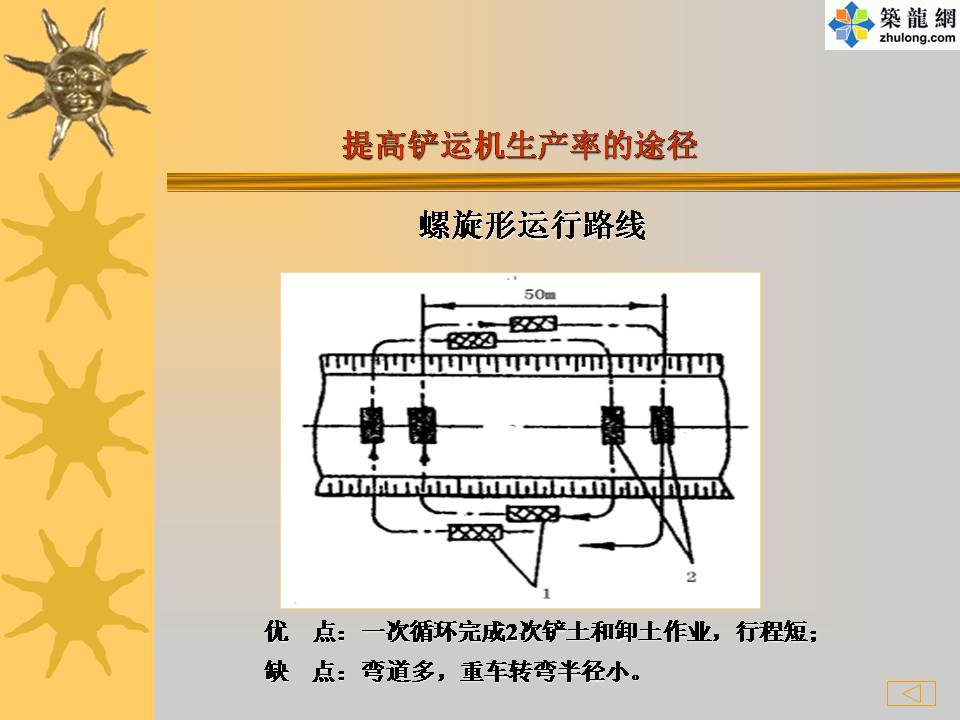 築龍網
zhulong.com

提高铲运机生产率的途径

螺旋形运行路线

50m

1

2

优 点：一次循环完成2次铲土和卸土作业，行程短；

缺 点：弯道多，重车转弯半径小。